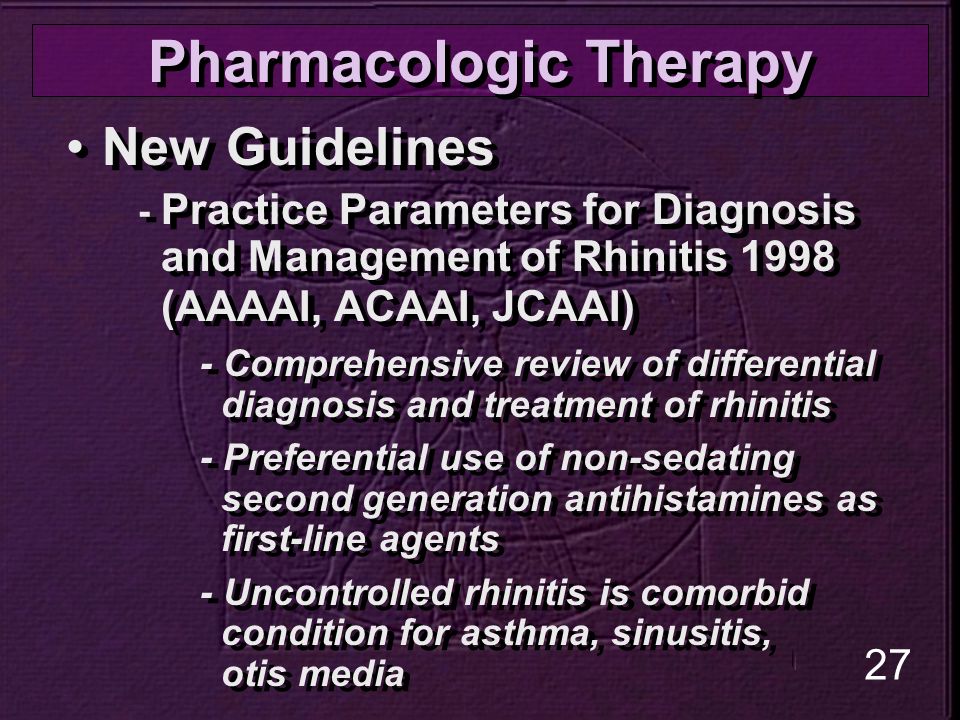 Pharmacologic Therapy

• New Guidelines

- Practice Parameters for Diagnosis and Management of Rhinitis 1998 (AAAAI, ACAAI, JCAAI)

- Comprehensive review of differential diagnosis and treatment of rhinitis

- Preferential use of non-sedating second generation antihistamines as first-line agents

- Uncontrolled rhinitis is comorbid condition for asthma, sinusitis, otis media

27